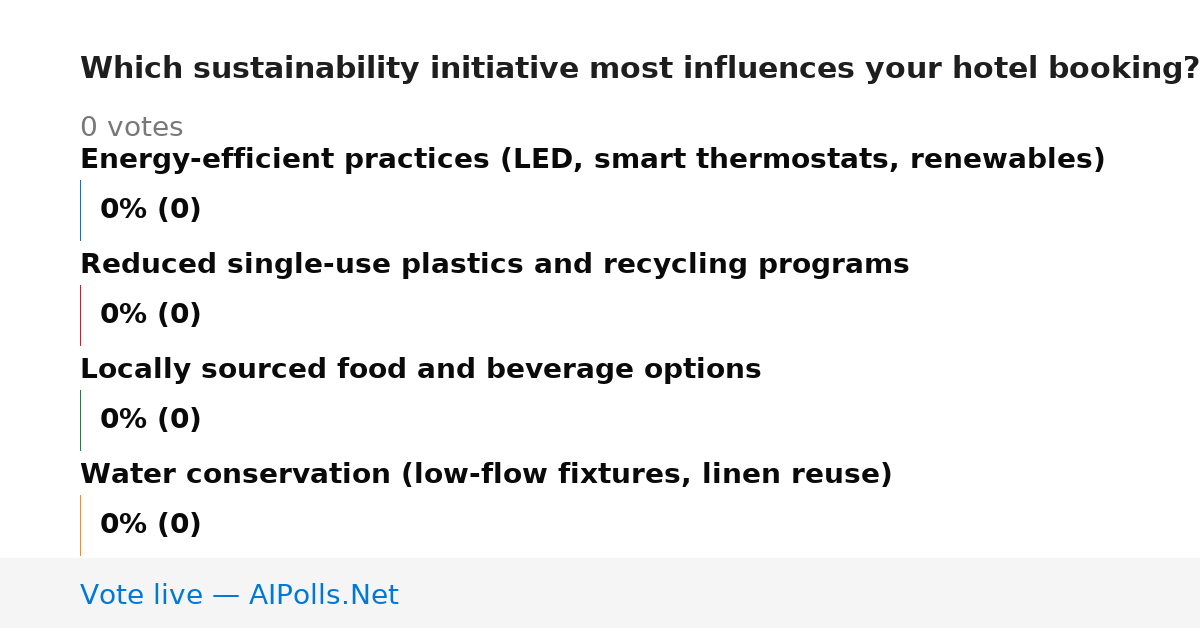 Which sustainability initiative most influences your hotel booking?

0 votes

Energy-efficient practices (LED, smart thermostats, renewables)

0% (0)

Reduced single-use plastics and recycling programs

0% (0)

Locally sourced food and beverage options

0% (0)

Water conservation (low-flow fixtures, linen reuse)

0% (0)

Vote live — AIPolls.Net